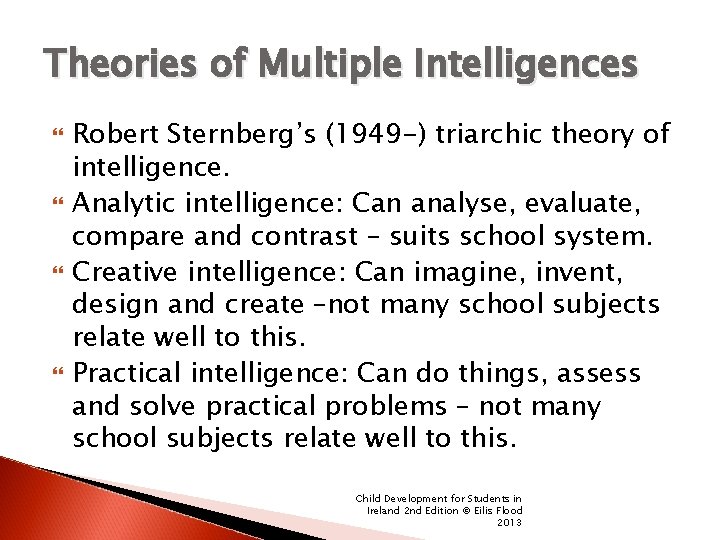 Theories of Multiple Intelligences

Robert Sternberg's (1949-) triarchic theory of intelligence.

Analytic intelligence: Can analyse, evaluate, compare and contrast – suits school system.

Creative intelligence: Can imagine, invent, design and create –not many school subjects relate well to this.

Practical intelligence: Can do things, assess and solve practical problems – not many school subjects relate well to this.

Child Development for Students in Ireland 2nd Edition © Eilis Flood 2013